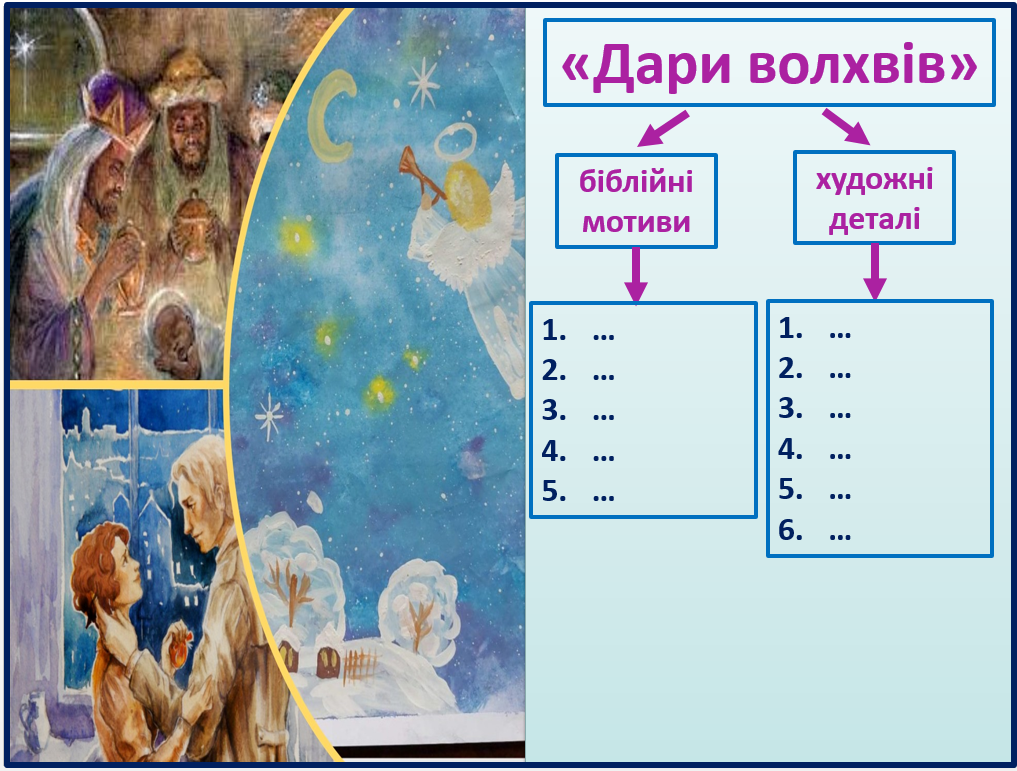 «Дари волхвів»

біблійні мотиви

1. …
2. …
3. …
4. …
5. …

художні деталі

1. …
2. …
3. …
4. …
5. …
6. …